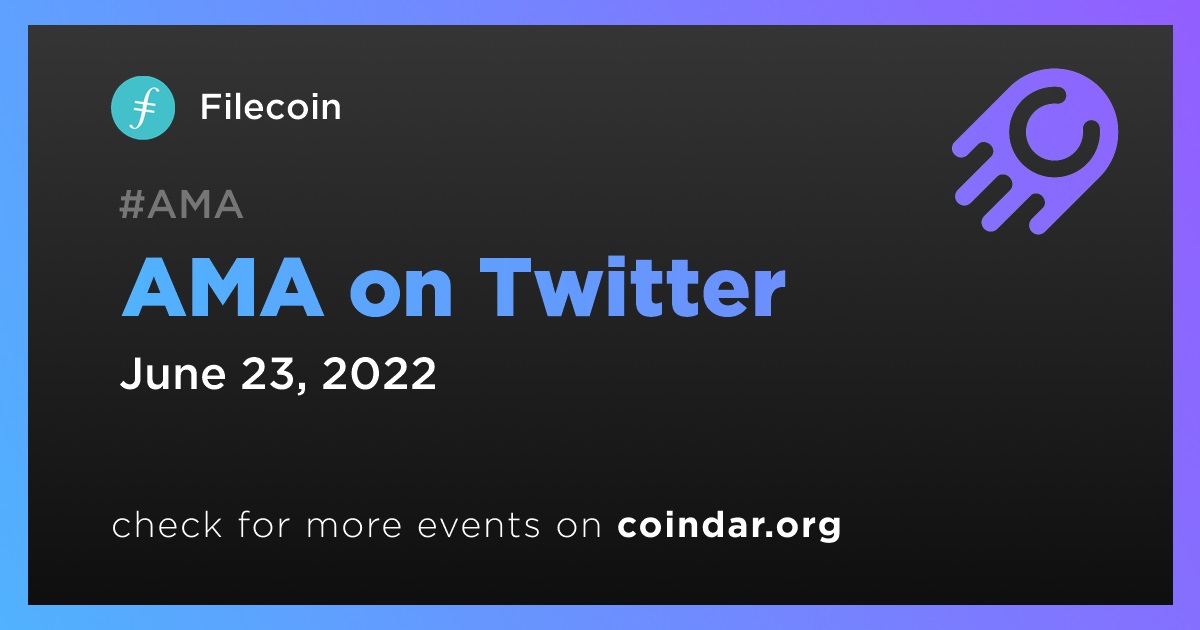 Filecoin

#AMA

AMA on Twitter

June 23, 2022

check for more events on coindar.org